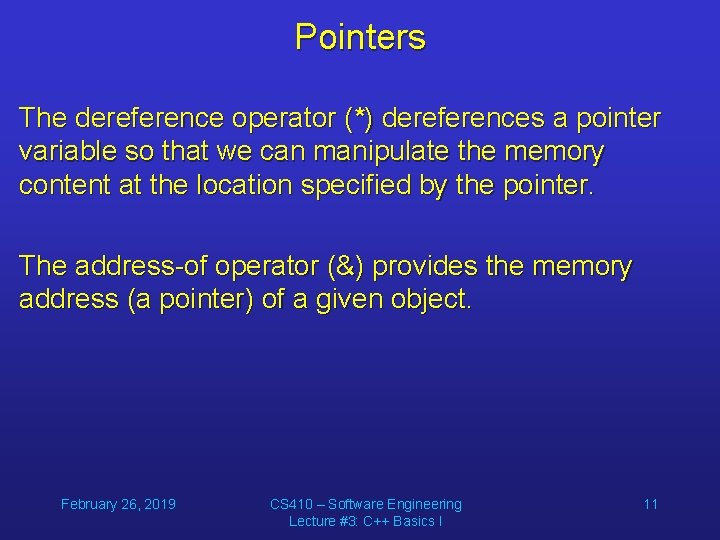 Pointers

The dereference operator (*) dereferences a pointer variable so that we can manipulate the memory content at the location specified by the pointer.

The address-of operator (&) provides the memory address (a pointer) of a given object.

February 26, 2019

CS410 – Software Engineering
Lecture #3: C++ Basics I

11